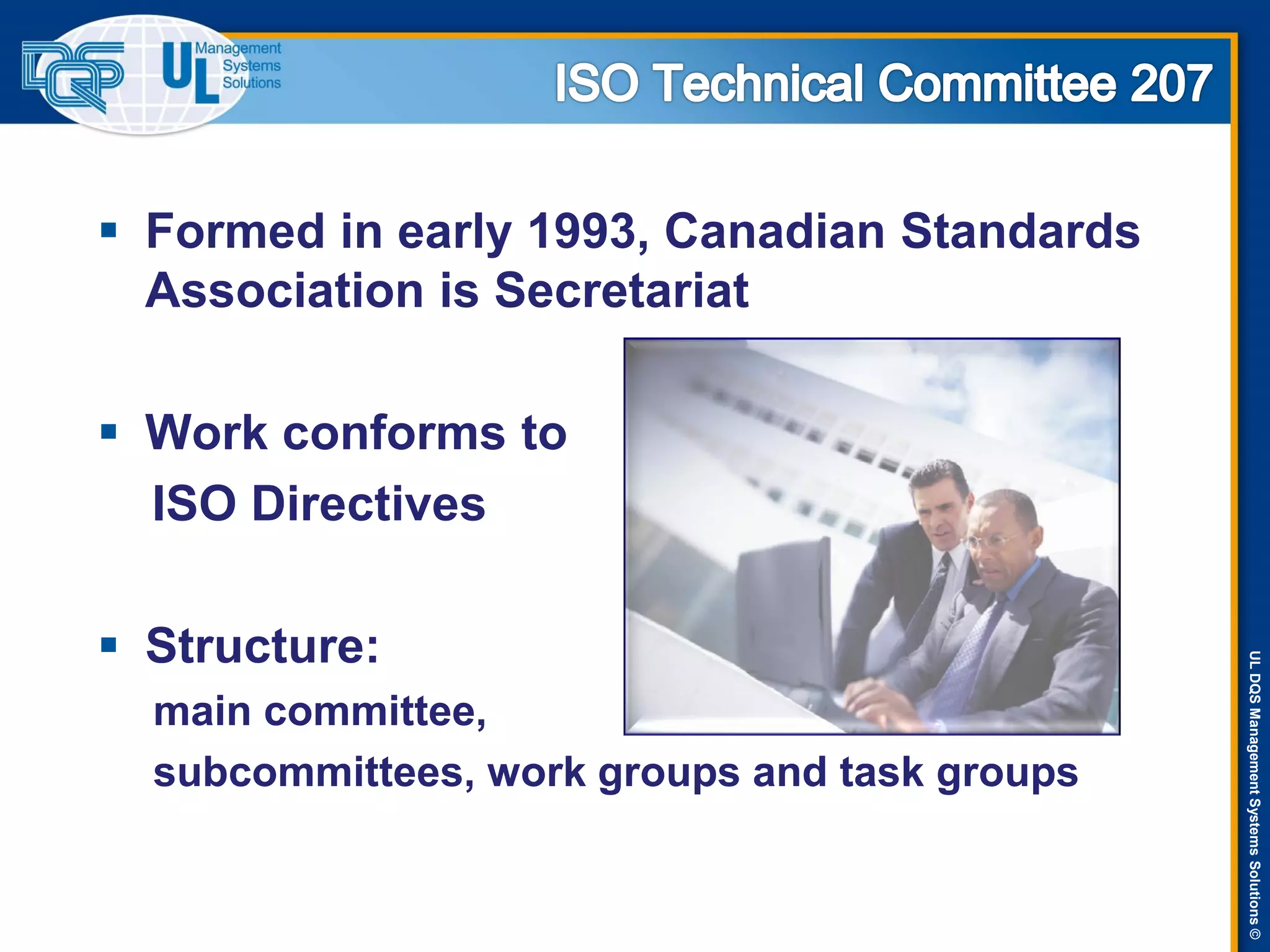 DQS UL Management Systems Solutions

ISO Technical Committee 207

▪ Formed in early 1993, Canadian Standards Association is Secretariat

▪ Work conforms to ISO Directives

▪ Structure:
main committee,
subcommittees, work groups and task groups

UL DQS Management Systems Solutions ©